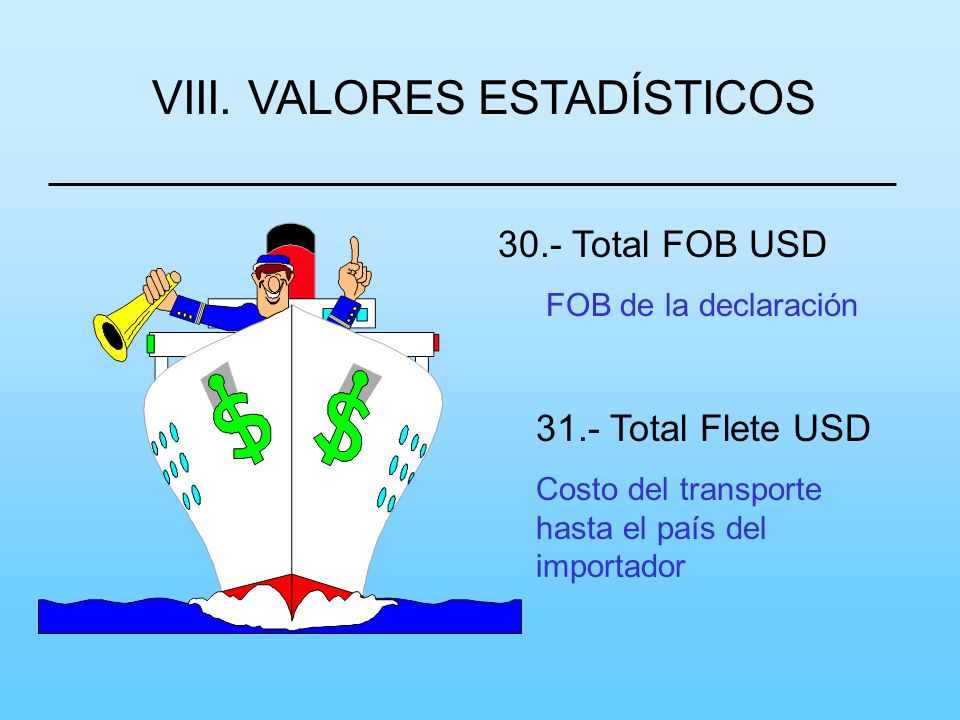 VIII. VALORES ESTADÍSTICOS

30.- Total FOB USD

FOB de la declaración

31.- Total Flete USD

Costo del transporte hasta el país del importador

$

$